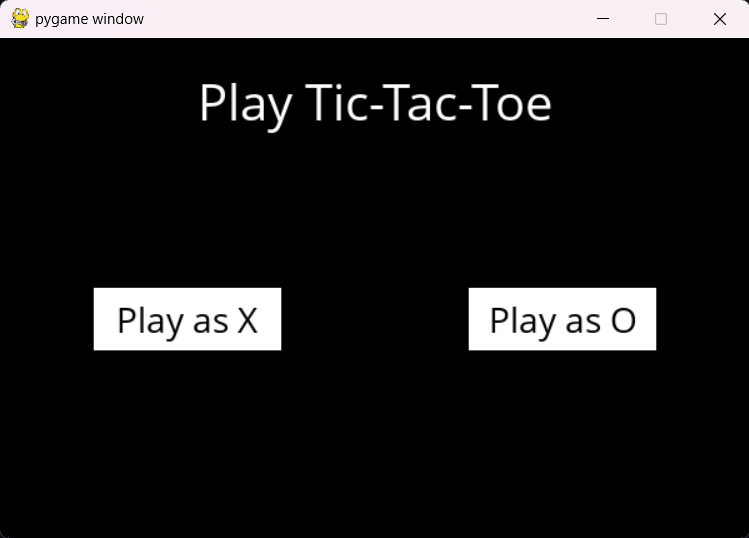 pygame window

Play Tic-Tac-Toe

Play as X

Play as O